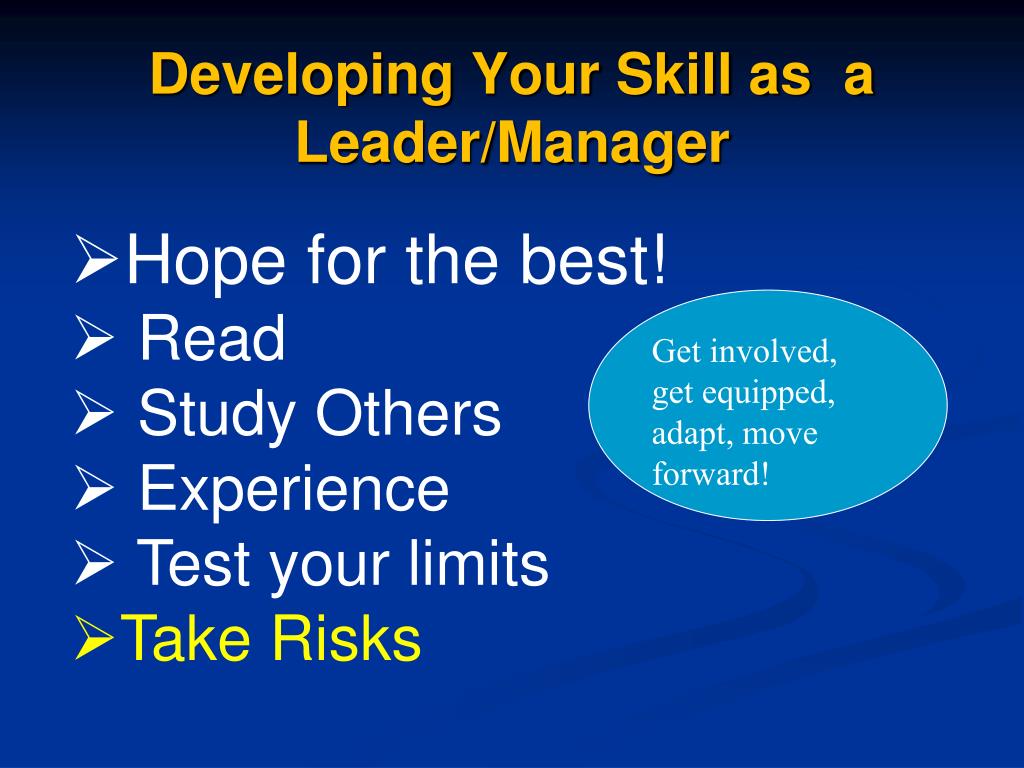 Developing Your Skill as a Leader/Manager

➢Hope for the best!
➢ Read
➢ Study Others
➢ Experience
➢ Test your limits
➢Take Risks

Get involved, get equipped, adapt, move forward!